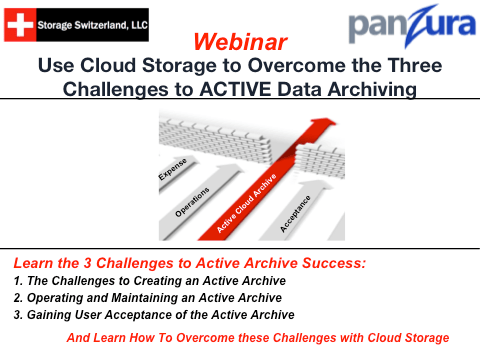 Storage Switzerland, LLC

panzura

Webinar

Use Cloud Storage to Overcome the Three Challenges to ACTIVE Data Archiving

Expense

Operations

Active Cloud Archive

Acceptance

Learn the 3 Challenges to Active Archive Success:

1. The Challenges to Creating an Active Archive

2. Operating and Maintaining an Active Archive

3. Gaining User Acceptance of the Active Archive

And Learn How To Overcome these Challenges with Cloud Storage